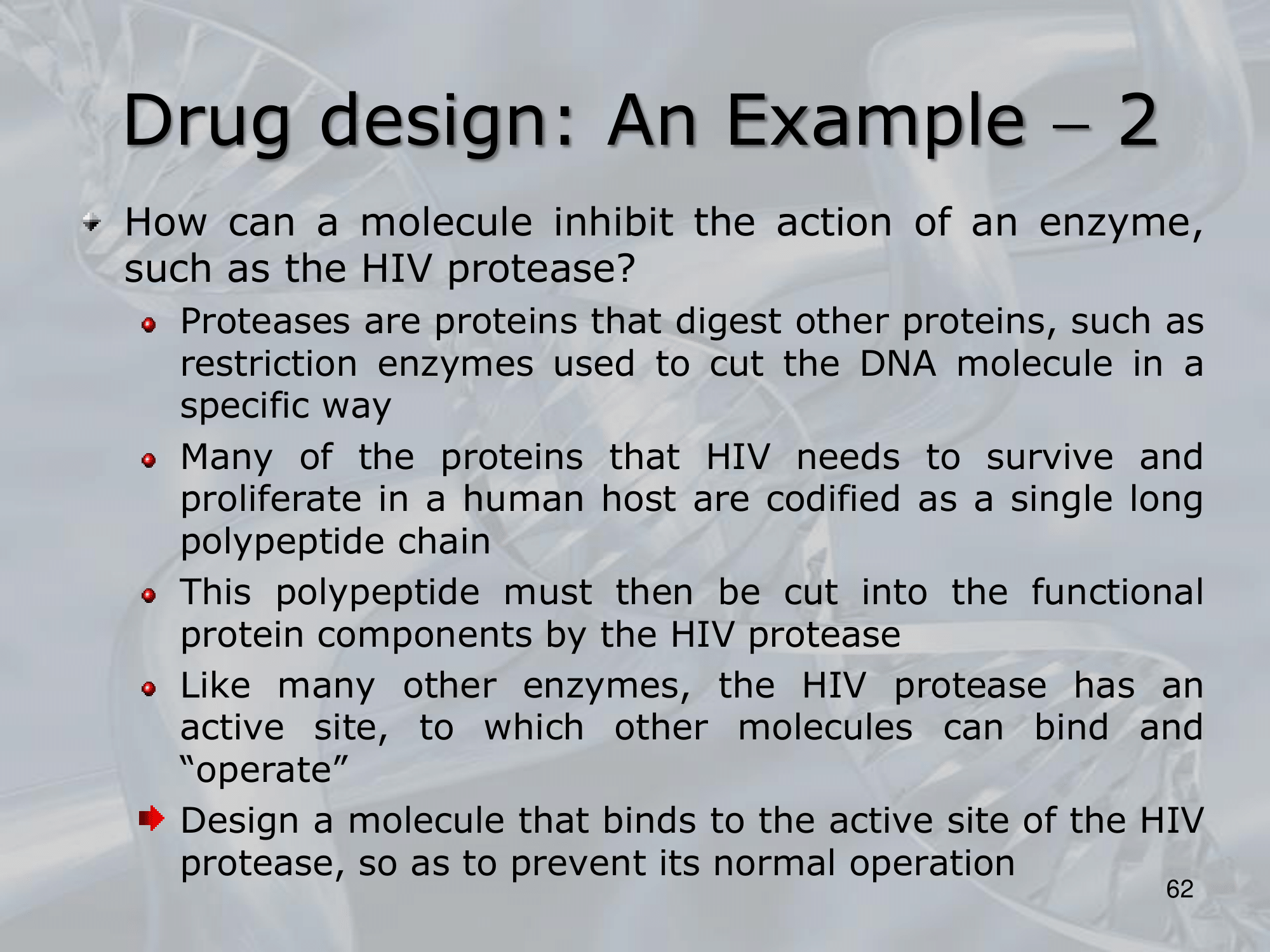 Drug design: An Example – 2

How can a molecule inhibit the action of an enzyme, such as the HIV protease?

Proteases are proteins that digest other proteins, such as restriction enzymes used to cut the DNA molecule in a specific way

Many of the proteins that HIV needs to survive and proliferate in a human host are codified as a single long polypeptide chain

This polypeptide must then be cut into the functional protein components by the HIV protease

Like many other enzymes, the HIV protease has an active site, to which other molecules can bind and “operate”

Design a molecule that binds to the active site of the HIV protease, so as to prevent its normal operation

62